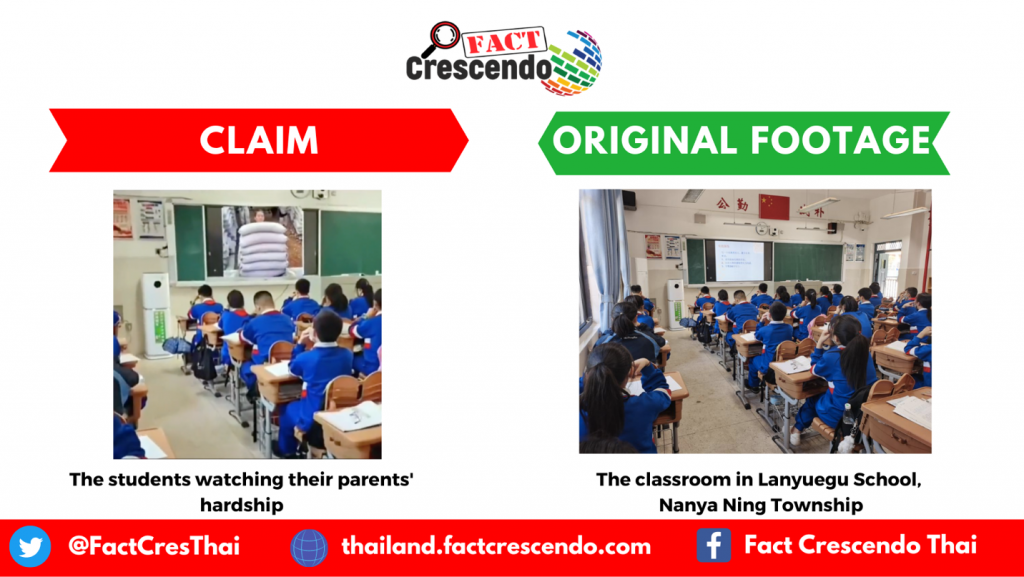 FACT Crescendo

CLAIM

The students watching their parents' hardship

ORIGINAL FOOTAGE

公 勤

The classroom in Lanyuegu School, Nanya Ning Township

@FactCresThai

thailand.factcrescendo.com

Fact Crescendo Thai